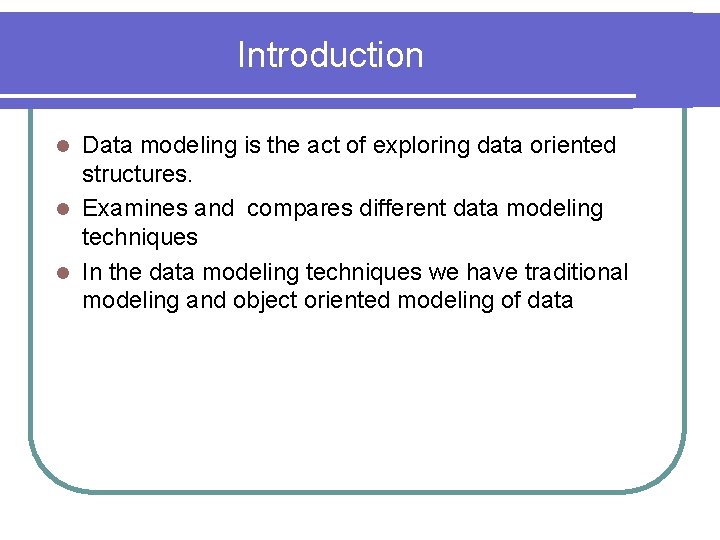 Introduction

- Data modeling is the act of exploring data oriented structures.
- Examines and compares different data modeling techniques
- In the data modeling techniques we have traditional modeling and object oriented modeling of data